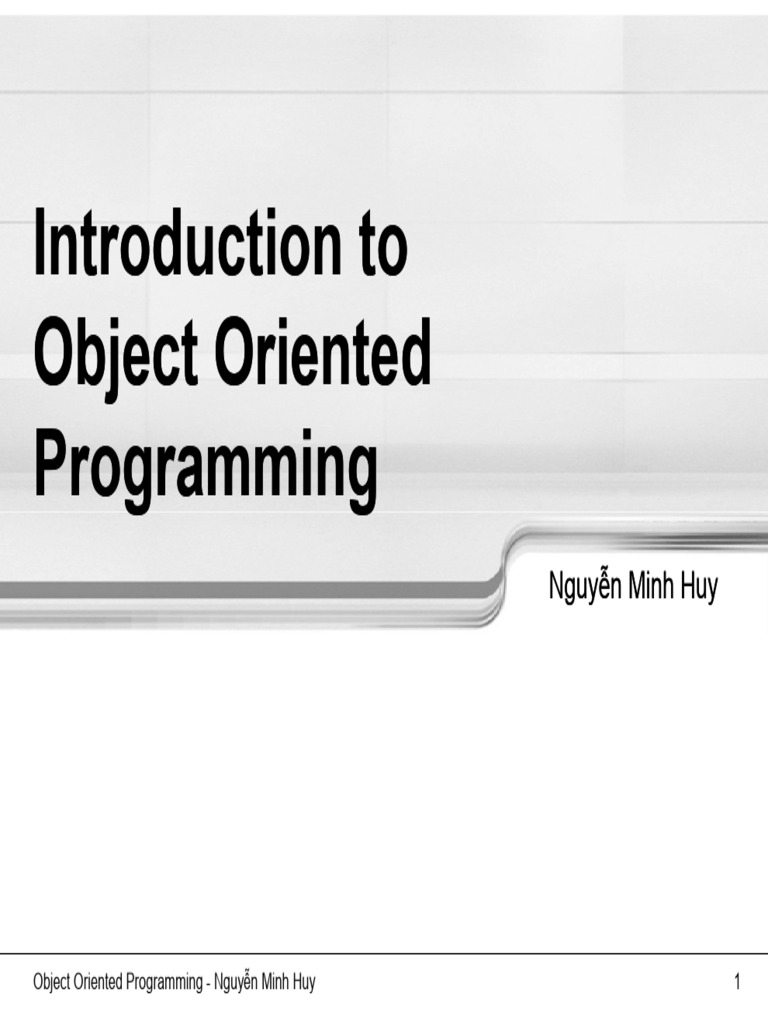 Introduction to Object Oriented Programming

Nguyễn Minh Huy

Object Oriented Programming - Nguyễn Minh Huy

1